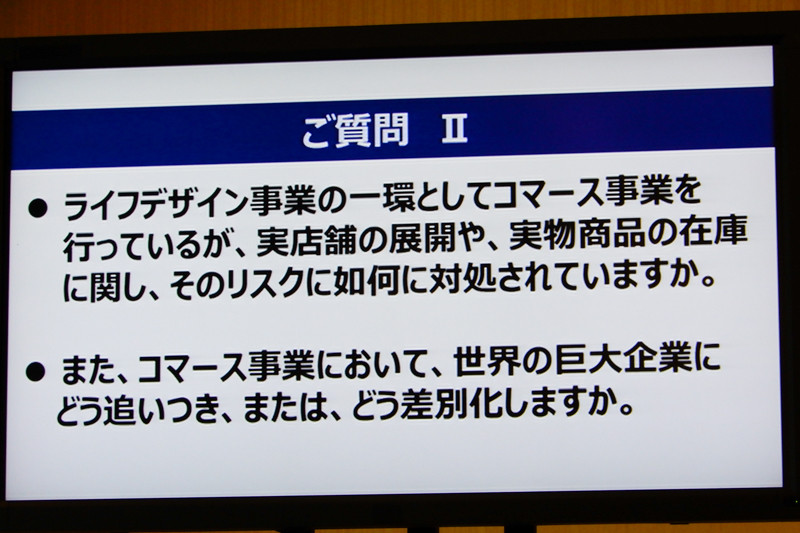 ご質問 Ⅱ

● ライフデザイン事業の一環としてコマース事業を行っているが、実店舗の展開や、実物商品の在庫に関し、そのリスクに如何に対処されていますか。

● また、コマース事業において、世界の巨大企業にどう追いつき、または、どう差別化しますか。